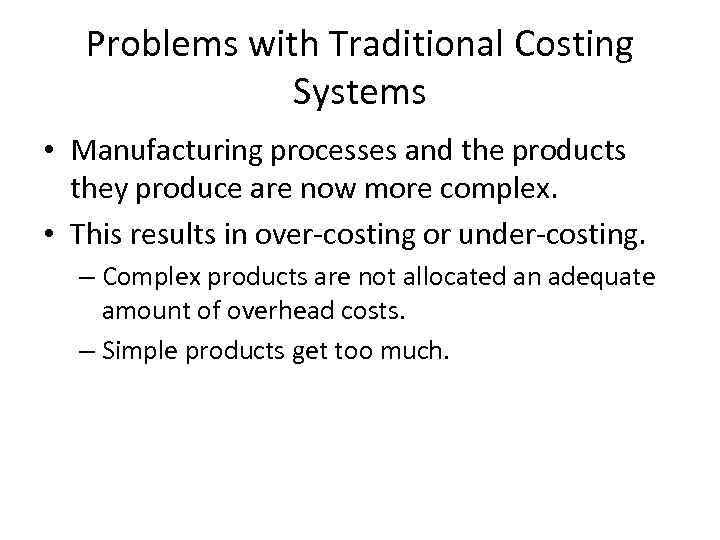 Problems with Traditional Costing Systems

• Manufacturing processes and the products they produce are now more complex.
• This results in over-costing or under-costing.
– Complex products are not allocated an adequate amount of overhead costs.
– Simple products get too much.